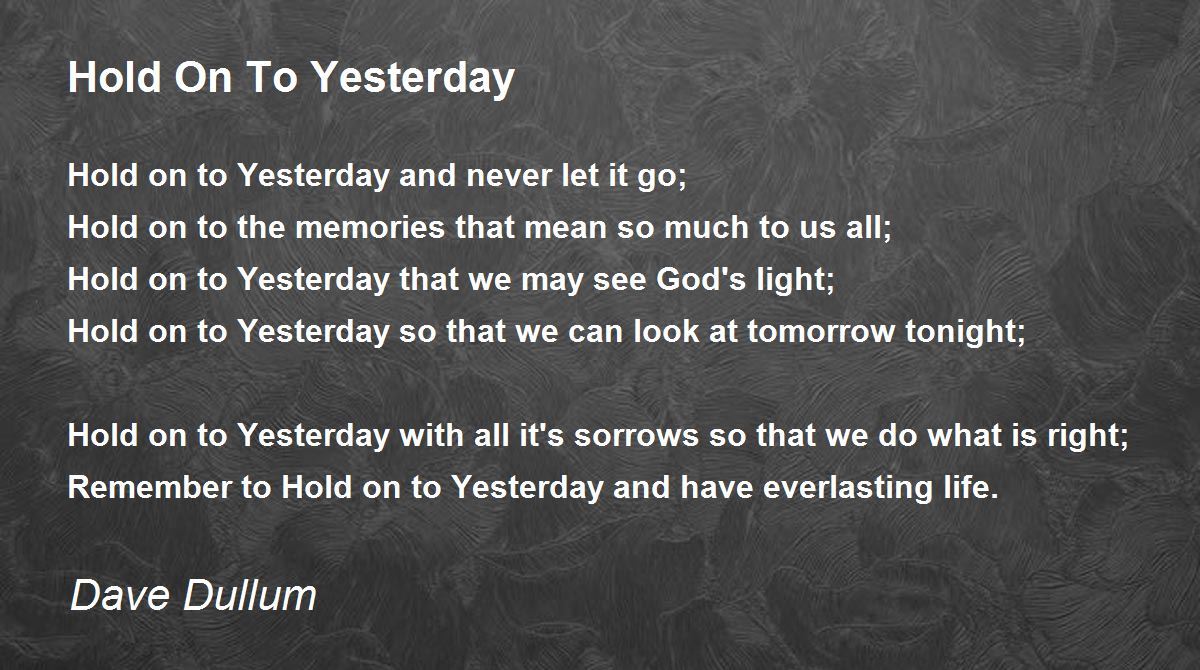 Hold On To Yesterday

Hold on to Yesterday and never let it go;
Hold on to the memories that mean so much to us all;
Hold on to Yesterday that we may see God's light;
Hold on to Yesterday so that we can look at tomorrow tonight;

Hold on to Yesterday with all it's sorrows so that we do what is right;
Remember to Hold on to Yesterday and have everlasting life.

Dave Dullum